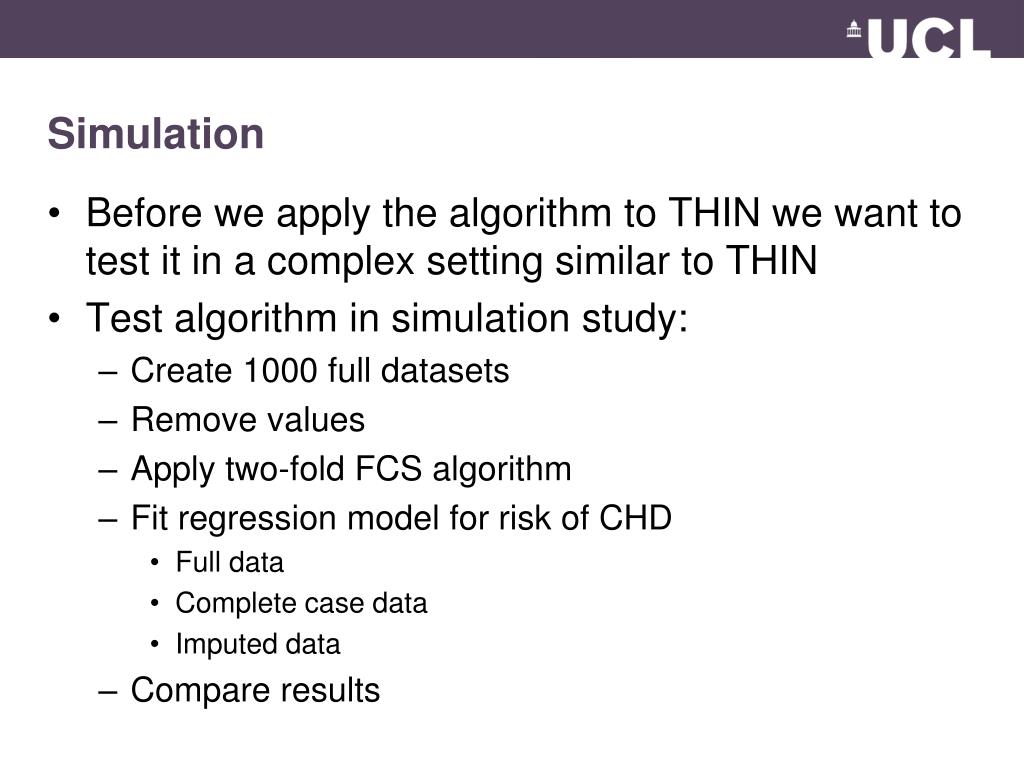 UCL

Simulation

• Before we apply the algorithm to THIN we want to test it in a complex setting similar to THIN
• Test algorithm in simulation study:
– Create 1000 full datasets
– Remove values
– Apply two-fold FCS algorithm
– Fit regression model for risk of CHD
• Full data
• Complete case data
• Imputed data
– Compare results